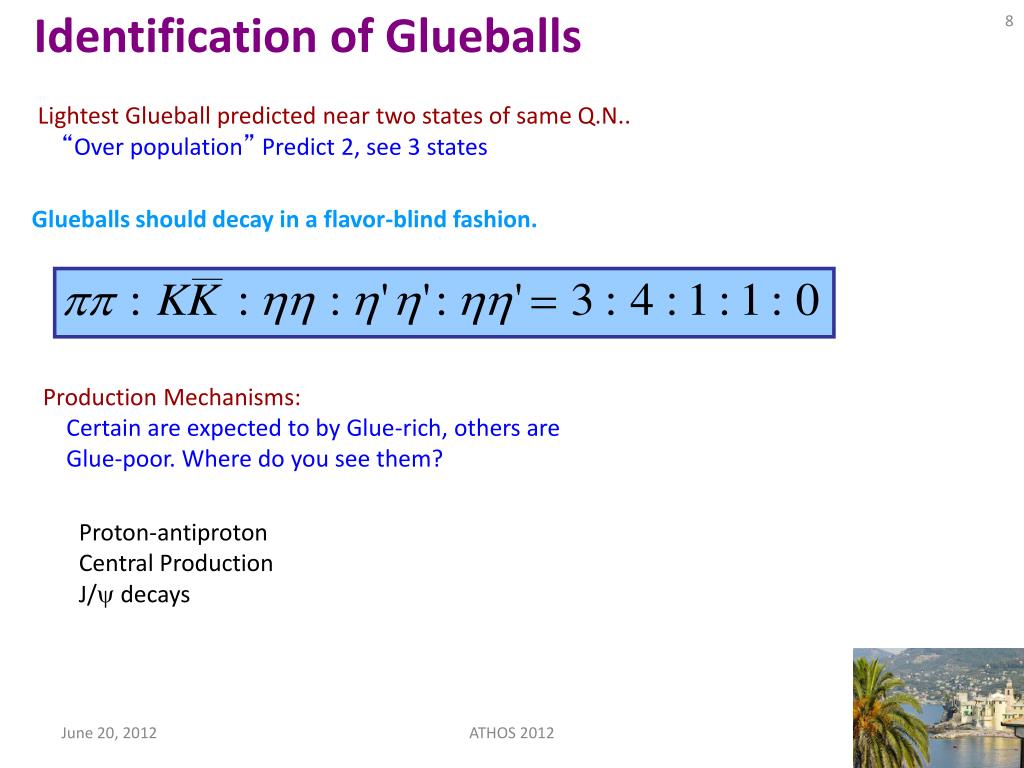 Identification of Glueballs

8

Lightest Glueball predicted near two states of same Q.N..
“Over population” Predict 2, see 3 states

Glueballs should decay in a flavor-blind fashion.

$\pi\pi : K\overline{K} : \eta\eta : \eta'\eta' : \eta\eta' = 3 : 4 : 1 : 1 : 0$

Production Mechanisms:
Certain are expected to by Glue-rich, others are Glue-poor. Where do you see them?

Proton-antiproton
Central Production
J/$\psi$ decays

June 20, 2012

ATHOS 2012